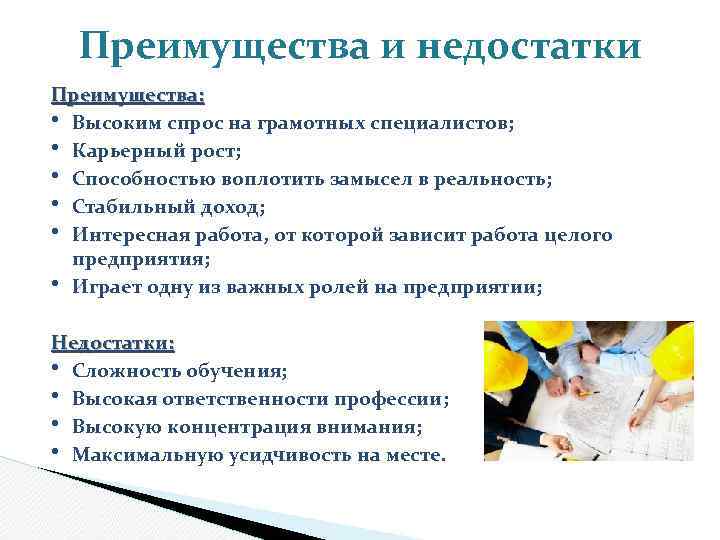 Преимущества и недостатки

Преимущества:
• Высоким спрос на грамотных специалистов;
• Карьерный рост;
• Способностью воплотить замысел в реальность;
• Стабильный доход;
• Интересная работа, от которой зависит работа целого предприятия;
• Играет одну из важных ролей на предприятии;

Недостатки:
• Сложность обучения;
• Высокая ответственности профессии;
• Высокую концентрация внимания;
• Максимальную усидчивость на месте.